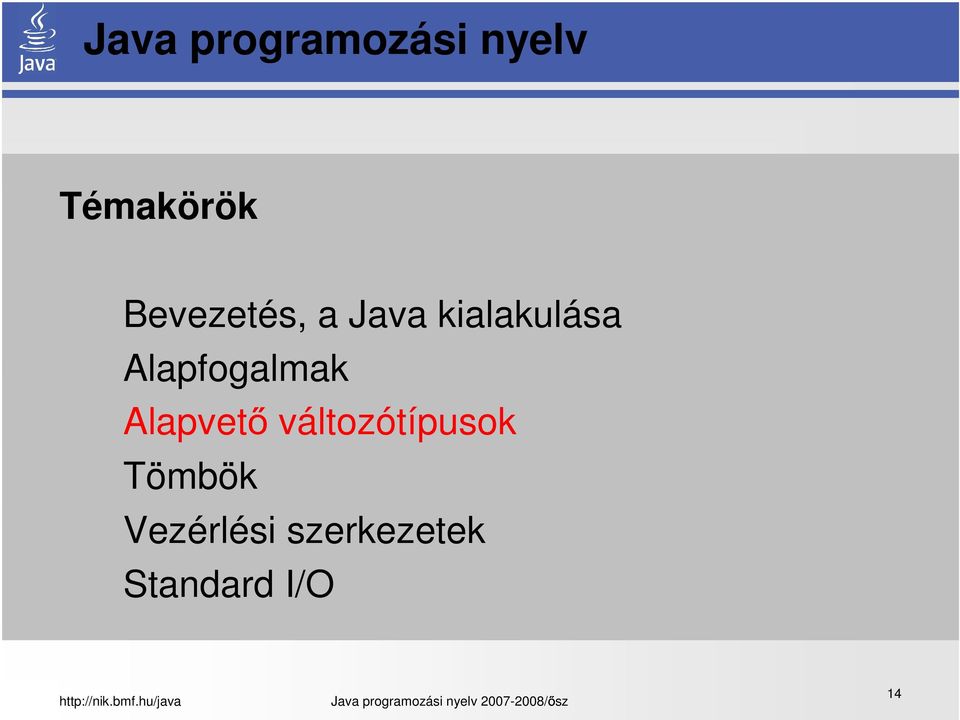 Java

Java programozási nyelv

Témakörök

Bevezetés, a Java kialakulása
Alapfogalmak
Alapvető változótípusok
Tömbök
Vezérlési szerkezetek
Standard I/O

http://nik.bmf.hu/java

Java programozási nyelv 2007-2008/ősz

14